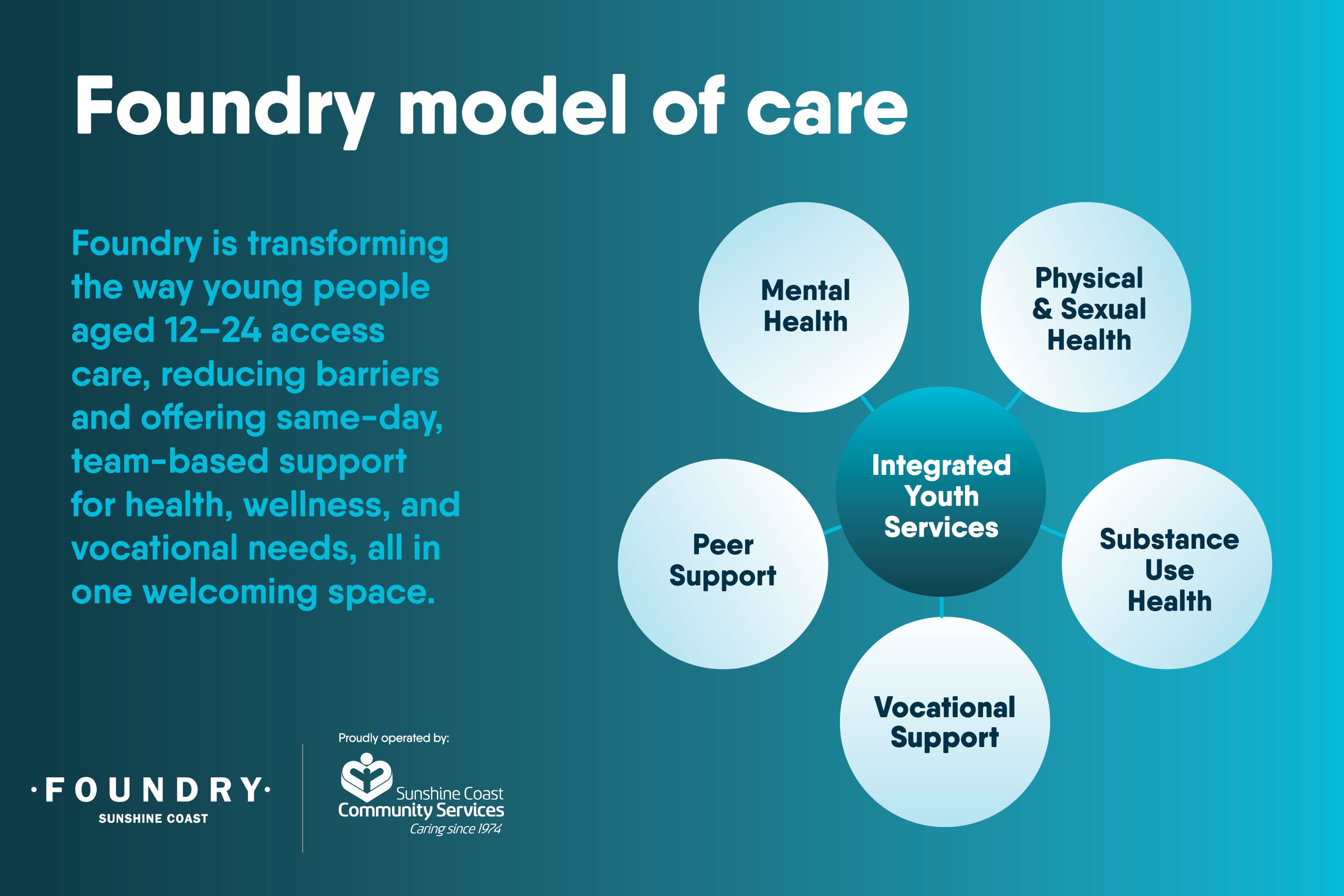 Foundry model of care

Foundry is transforming the way young people aged 12–24 access care, reducing barriers and offering same-day, team-based support for health, wellness, and vocational needs, all in one welcoming space.

Mental Health

Physical & Sexual Health

Integrated Youth Services

Peer Support

Substance Use Health

Vocational Support

·FOUNDRY·
SUNSHINE COAST

Proudly operated by:

Sunshine Coast Community Services
Caring since 1974